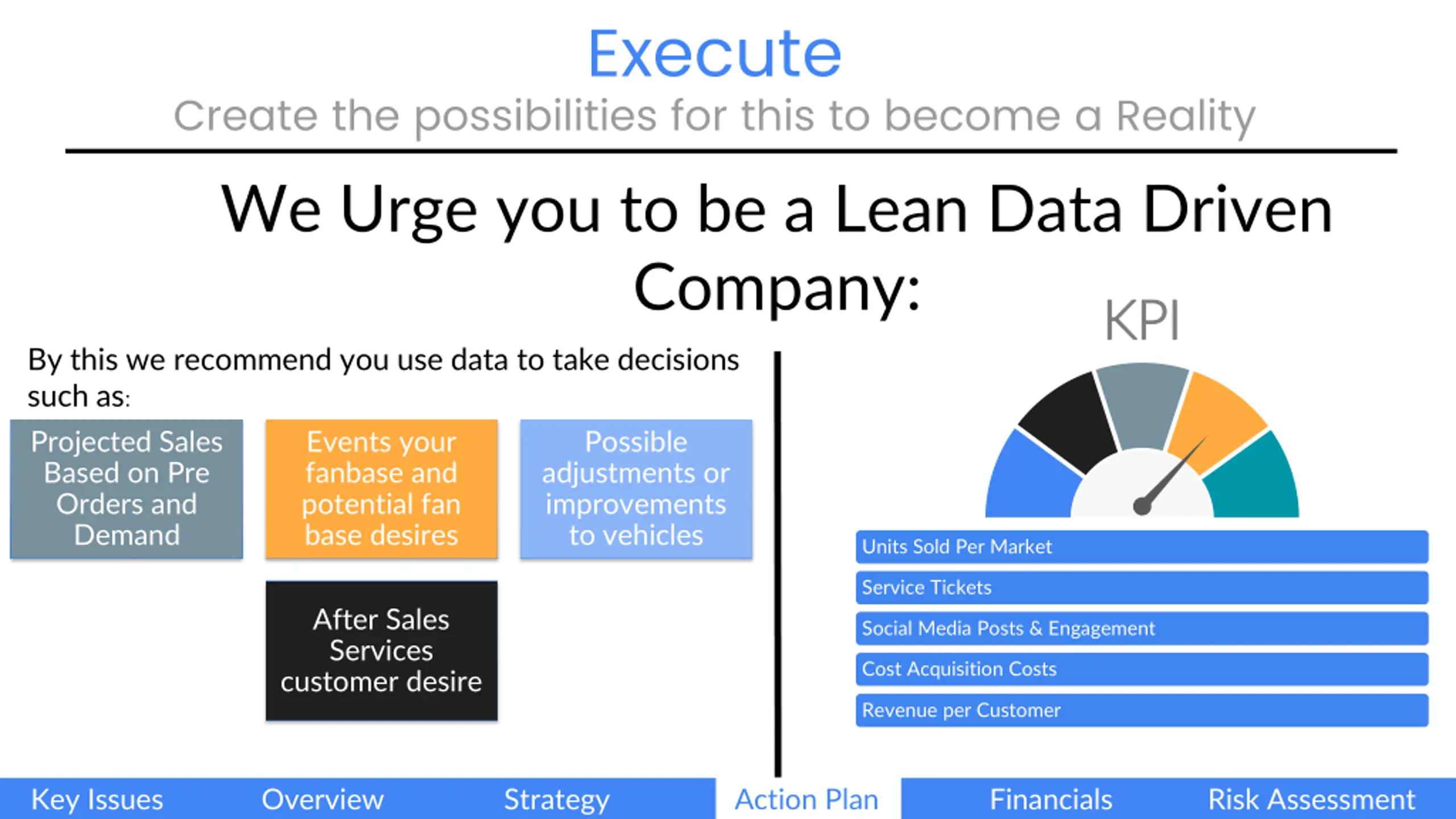 Execute

Create the possibilities for this to become a Reality

We Urge you to be a Lean Data Driven Company:

By this we recommend you use data to take decisions such as:

Projected Sales Based on Pre Orders and Demand

Events your fanbase and potential fan base desires

Possible adjustments or improvements to vehicles

After Sales Services customer desire

KPI

Units Sold Per Market

Service Tickets

Social Media Posts & Engagement

Cost Acquisition Costs

Revenue per Customer

Key Issues Overview Strategy Action Plan Financials Risk Assessment